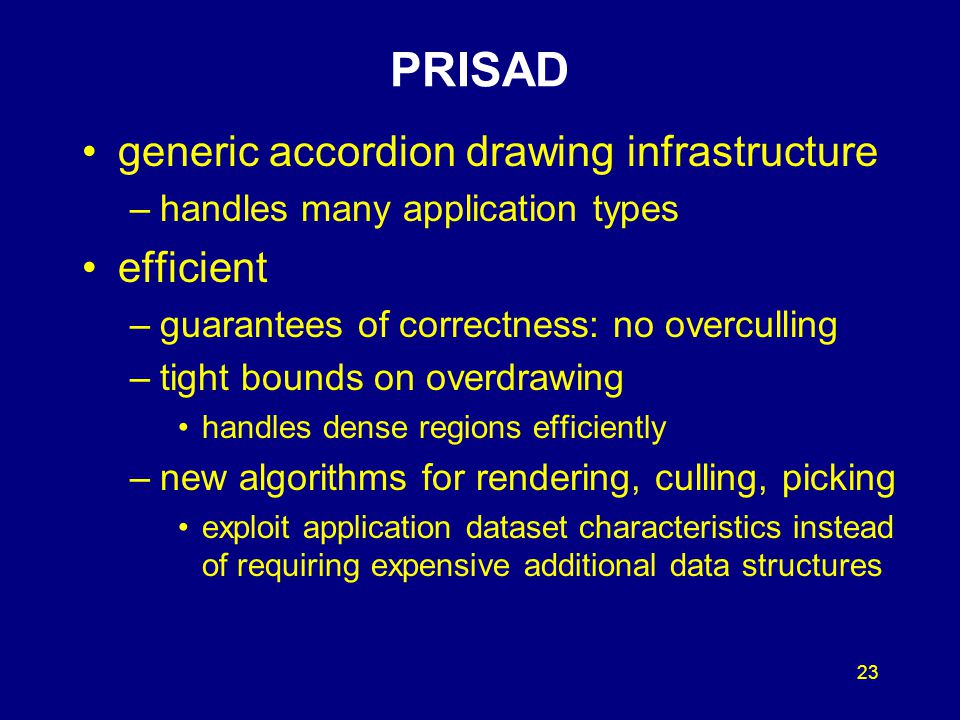 PRISAD

• generic accordion drawing infrastructure
  – handles many application types
• efficient
  – guarantees of correctness: no overculling
  – tight bounds on overdrawing
    • handles dense regions efficiently
  – new algorithms for rendering, culling, picking
    • exploit application dataset characteristics instead of requiring expensive additional data structures

23